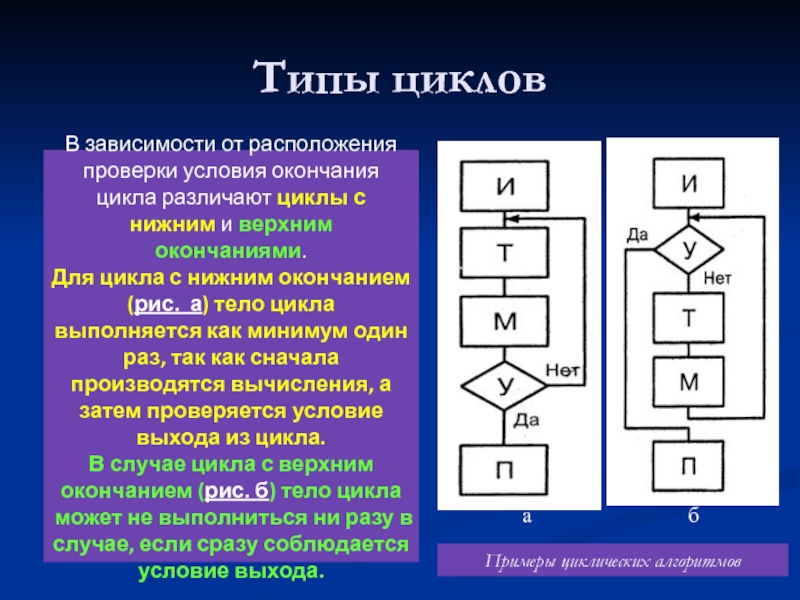 Типы циклов

В зависимости от расположения проверки условия окончания цикла различают циклы с нижним и верхним окончаниями.

Для цикла с нижним окончанием (рис. а) тело цикла выполняется как минимум один раз, так как сначала производятся вычисления, а затем проверяется условие выхода из цикла.

В случае цикла с верхним окончанием (рис. б) тело цикла может не выполниться ни разу в случае, если сразу соблюдается условие выхода.

И
Т
М
У
Нет
Да
П
а

И
Да
У
Нет
Т
М
П
б

Примеры циклических алгоритмов